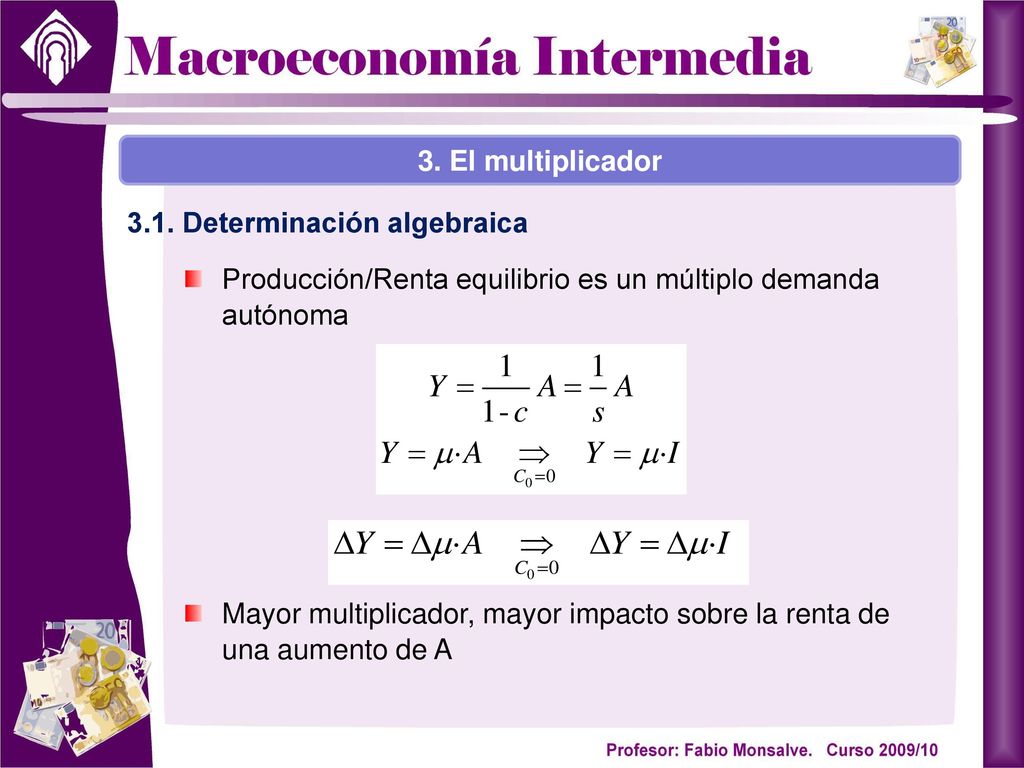 Macroeconomía Intermedia

3. El multiplicador

3.1. Determinación algebraica

Producción/Renta equilibrio es un múltiplo demanda autónoma

$Y = \frac{1}{1-c} A = \frac{1}{s} A$

$Y = \mu \cdot A \underset{C_0=0}{\Rightarrow} Y = \mu \cdot I$

$\Delta Y = \Delta\mu \cdot A \underset{C_0=0}{\Rightarrow} \Delta Y = \Delta\mu \cdot I$

Mayor multiplicador, mayor impacto sobre la renta de una aumento de A

Profesor: Fabio Monsalve. Curso 2009/10